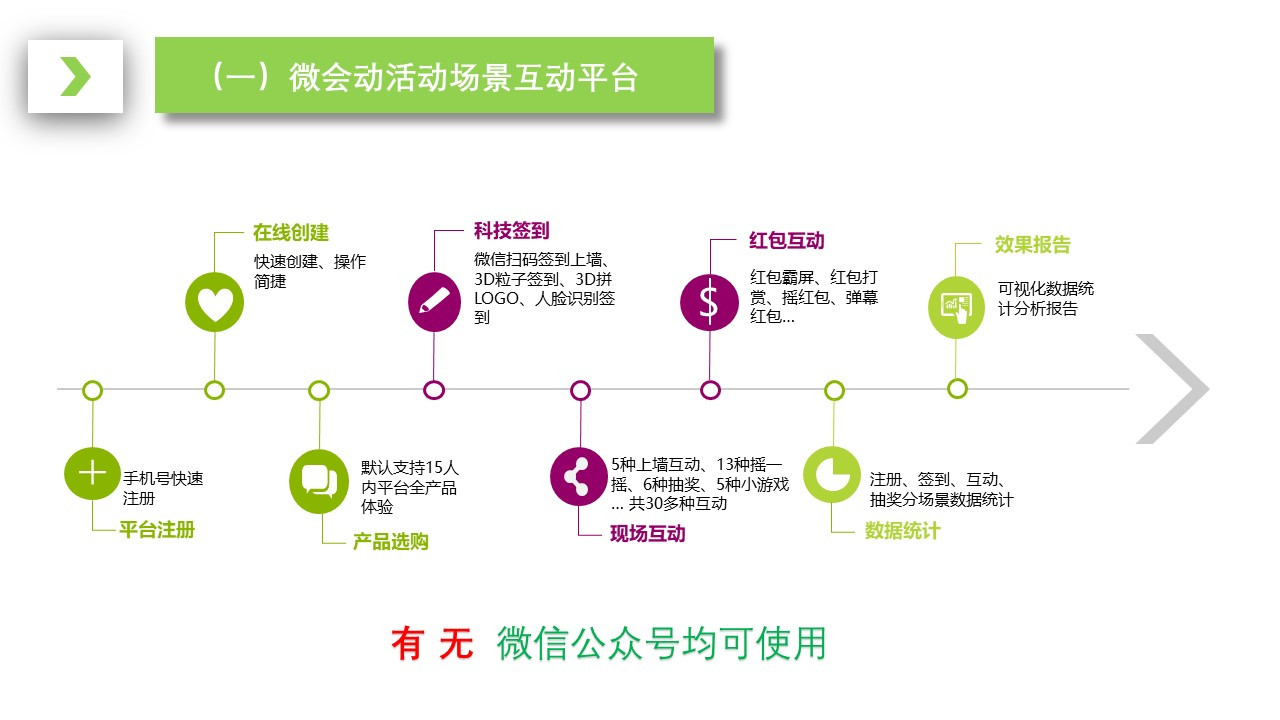 （一）微会动活动场景互动平台

在线创建
快速创建、操作简捷

科技签到
微信扫码签到上墙、3D粒子签到、3D拼LOGO、人脸识别签到

红包互动
红包霸屏、红包打赏、摇红包、弹幕红包…

效果报告
可视化数据统计分析报告

手机号快速注册
平台注册

默认支持15人内平台全产品体验
产品选购

5种上墙互动、13种摇一摇、6种抽奖、5种小游戏… 共30多种互动
现场互动

注册、签到、互动、抽奖分场景数据统计
数据统计

有 无 微信公众号均可使用